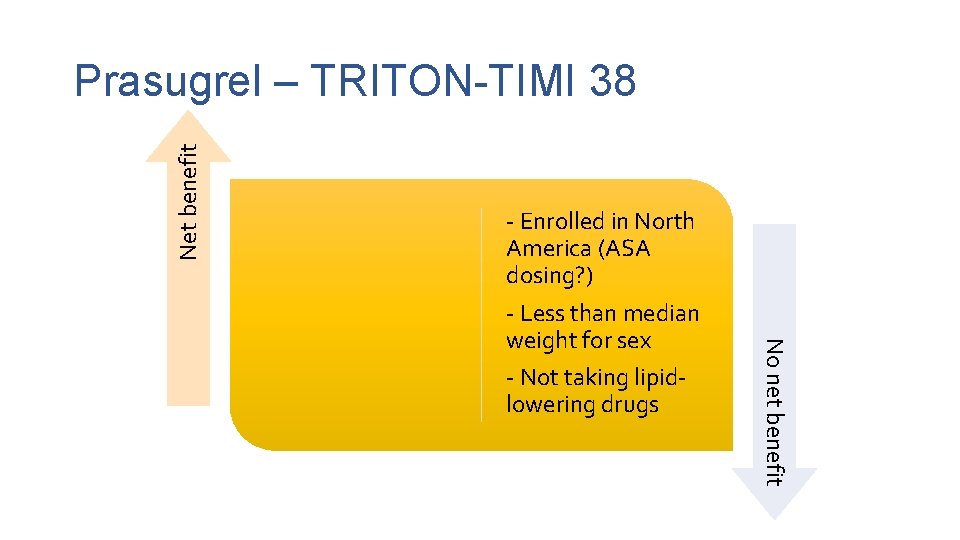 Prasugrel – TRITON-TIMI 38

Net benefit

- Enrolled in North America (ASA dosing?)

- Less than median weight for sex

- Not taking lipid-lowering drugs

No net benefit